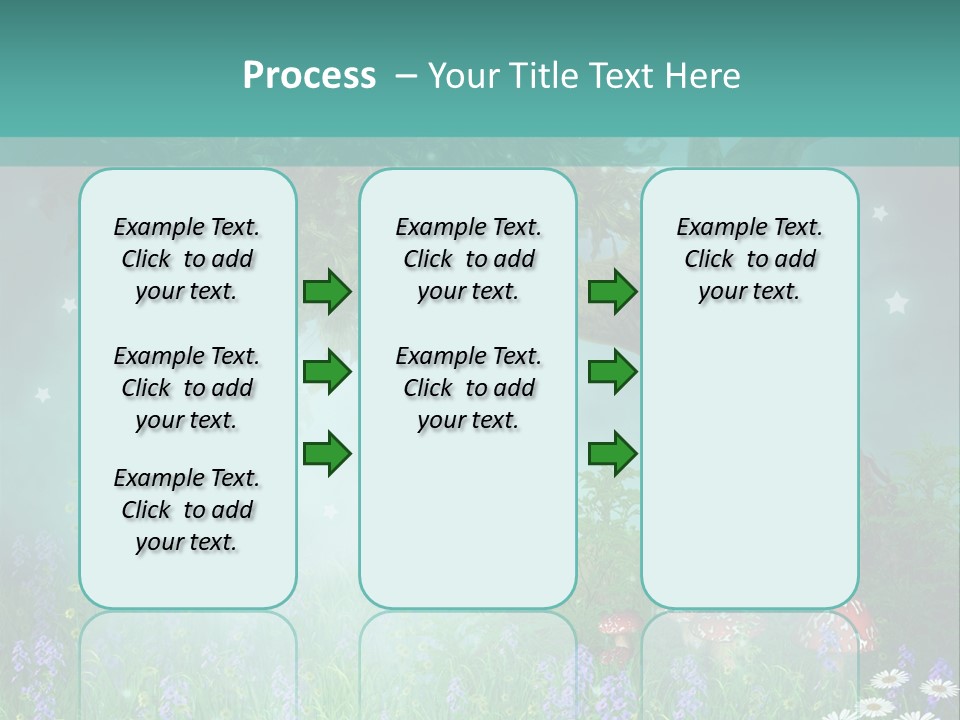 Process – Your Title Text Here

Example Text. Click to add your text.

Example Text. Click to add your text.

Example Text. Click to add your text.

Example Text. Click to add your text.

Example Text. Click to add your text.

Example Text. Click to add your text.